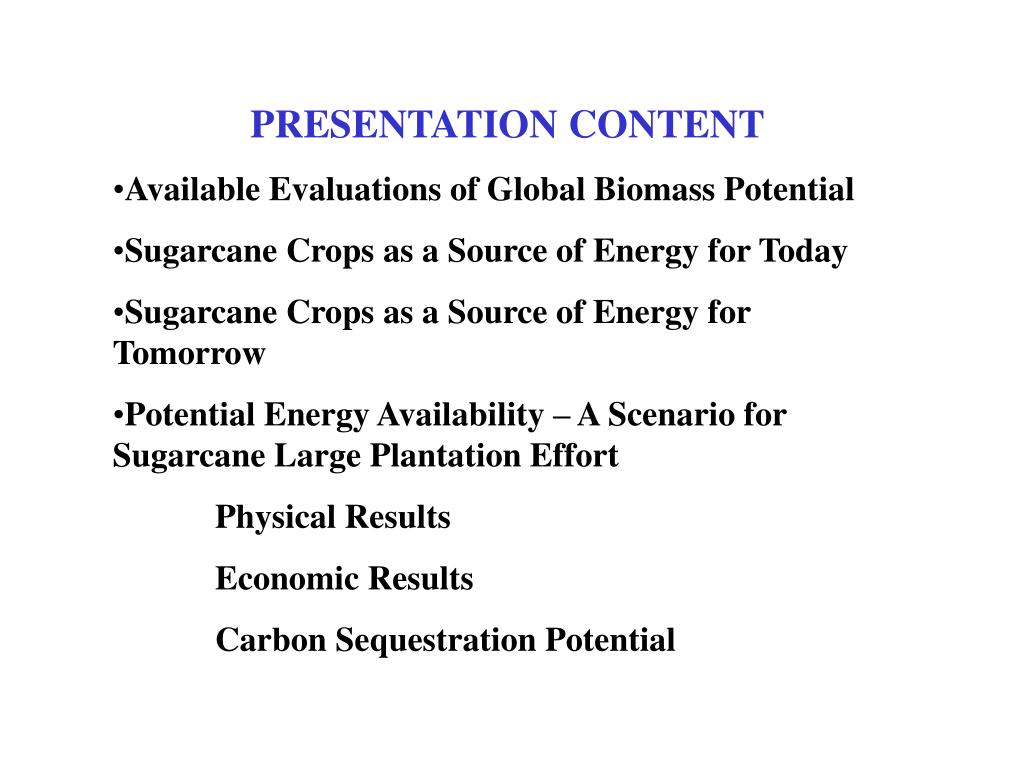 PRESENTATION CONTENT

•Available Evaluations of Global Biomass Potential

•Sugarcane Crops as a Source of Energy for Today

•Sugarcane Crops as a Source of Energy for Tomorrow

•Potential Energy Availability – A Scenario for Sugarcane Large Plantation Effort

Physical Results

Economic Results

Carbon Sequestration Potential